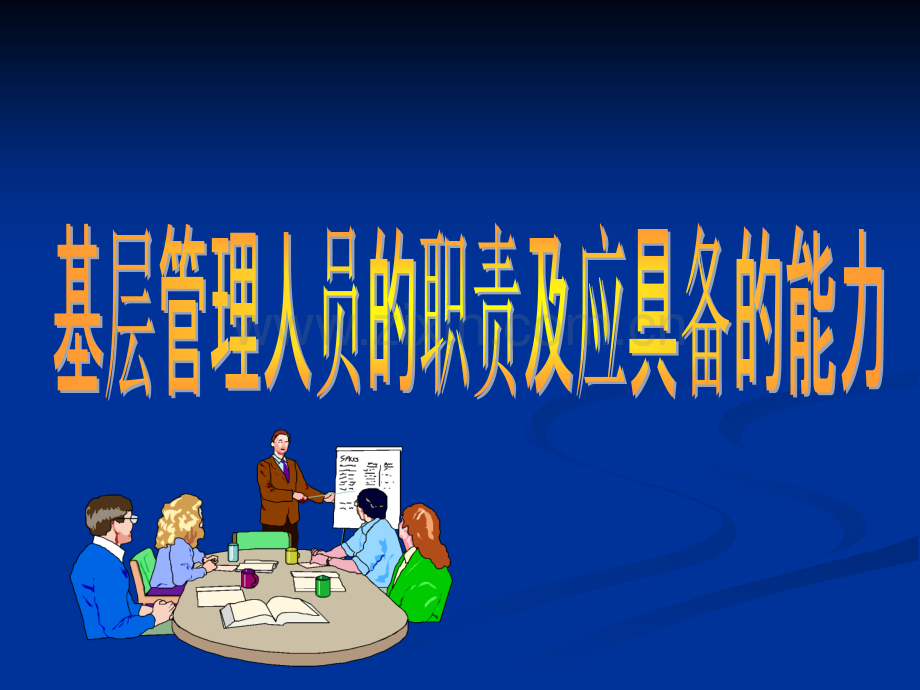 基层管理人员的职责及应具备的能力